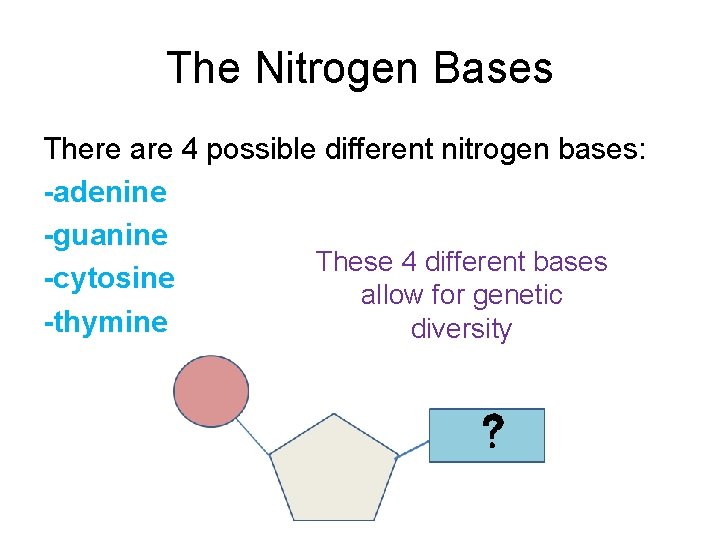 The Nitrogen Bases

There are 4 possible different nitrogen bases:
-adenine
-guanine
-cytosine
-thymine

These 4 different bases allow for genetic diversity

?